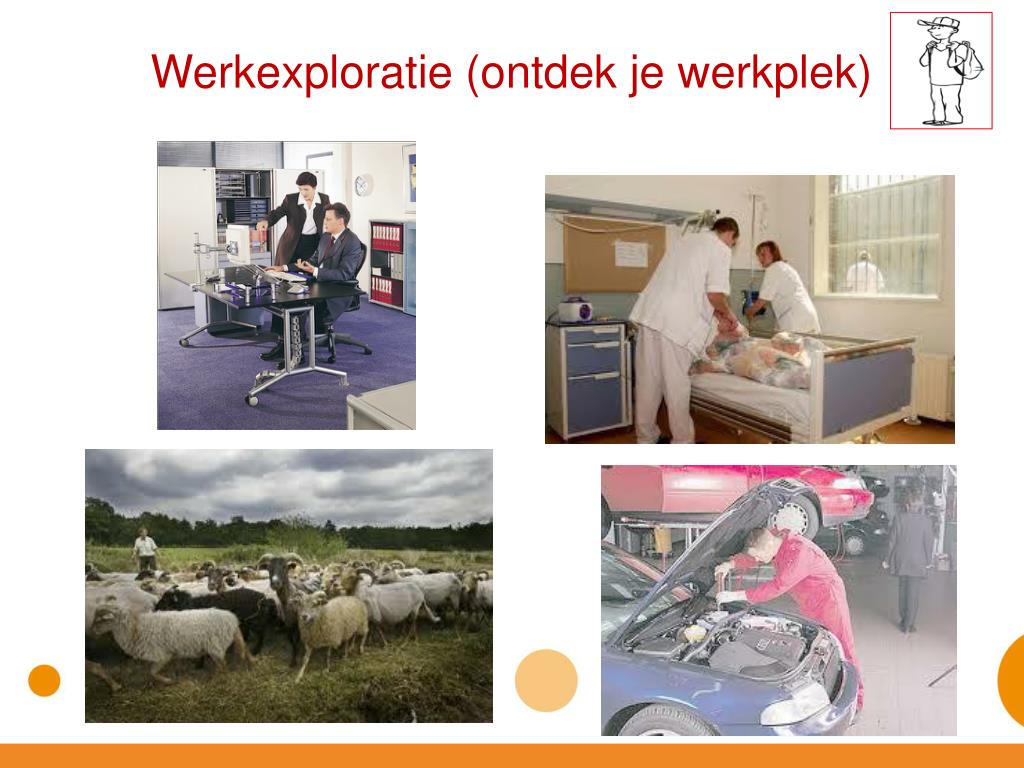 Werkexploratie (ontdek je werkplek)